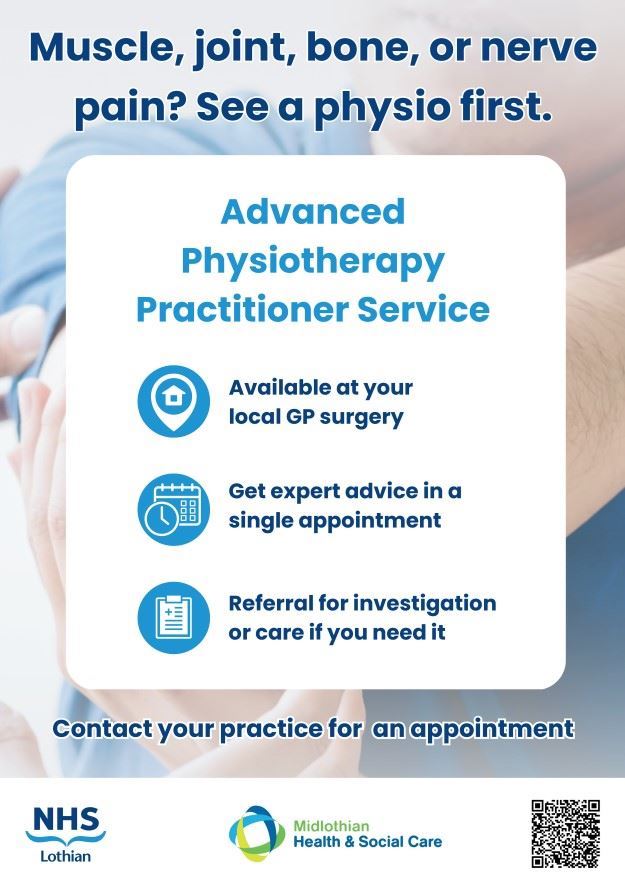 Muscle, joint, bone, or nerve pain? See a physio first.

Advanced Physiotherapy Practitioner Service

Available at your local GP surgery

Get expert advice in a single appointment

Referral for investigation or care if you need it

Contact your practice for  an appointment

NHS Lothian

Midlothian Health & Social Care